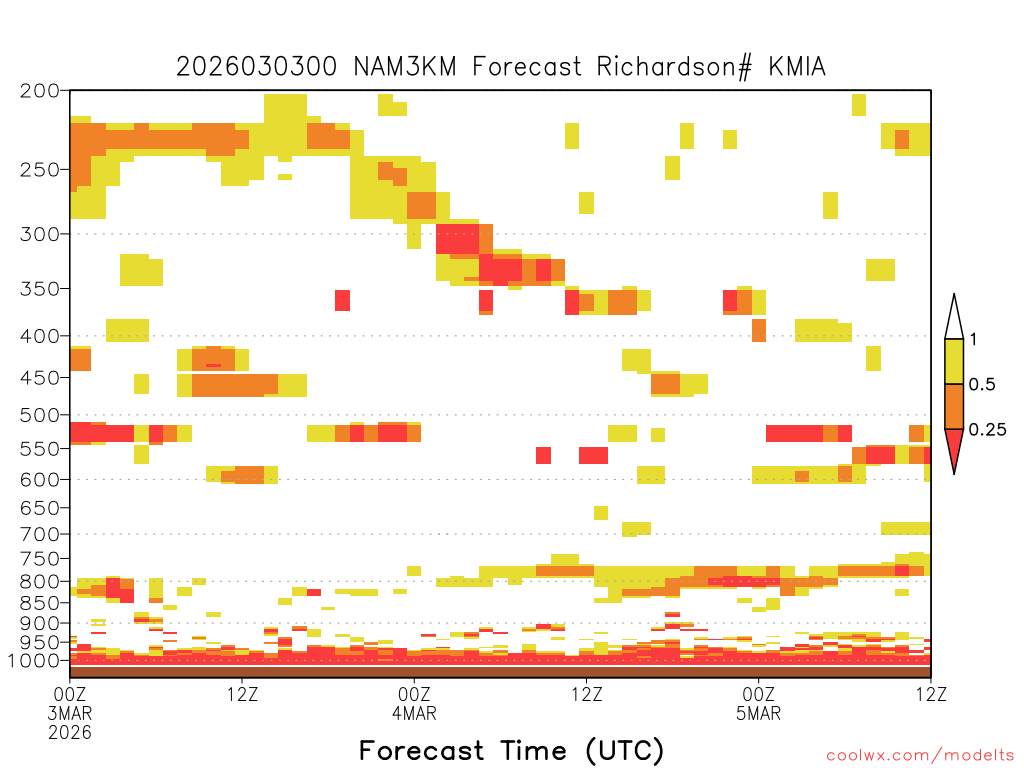 2026030300 NAM3KM Forecast Richardson# KMIA

200
250
300
350
400
450
500
550
600
650
700
750
800
850
900
950
1000

1
0.5
0.25

00Z 3MAR 2026
12Z
00Z 4MAR
12Z
00Z 5MAR
12Z

Forecast Time (UTC)

coolwx.com/modelts